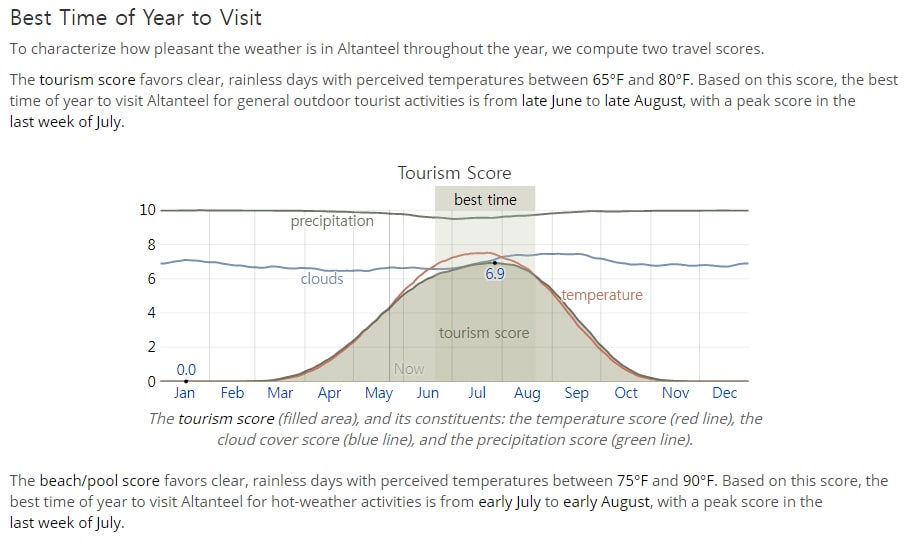 Best Time of Year to Visit

To characterize how pleasant the weather is in Altanteel throughout the year, we compute two travel scores.

The tourism score favors clear, rainless days with perceived temperatures between 65°F and 80°F. Based on this score, the best time of year to visit Altanteel for general outdoor tourist activities is from late June to late August, with a peak score in the last week of July.

Tourism Score

best time

10
8
6
4
2
0

precipitation

clouds

6.9

temperature

tourism score

0.0

Now

Jan Feb Mar Apr May Jun Jul Aug Sep Oct Nov Dec

The tourism score (filled area), and its constituents: the temperature score (red line), the cloud cover score (blue line), and the precipitation score (green line).

The beach/pool score favors clear, rainless days with perceived temperatures between 75°F and 90°F. Based on this score, the best time of year to visit Altanteel for hot-weather activities is from early July to early August, with a peak score in the last week of July.